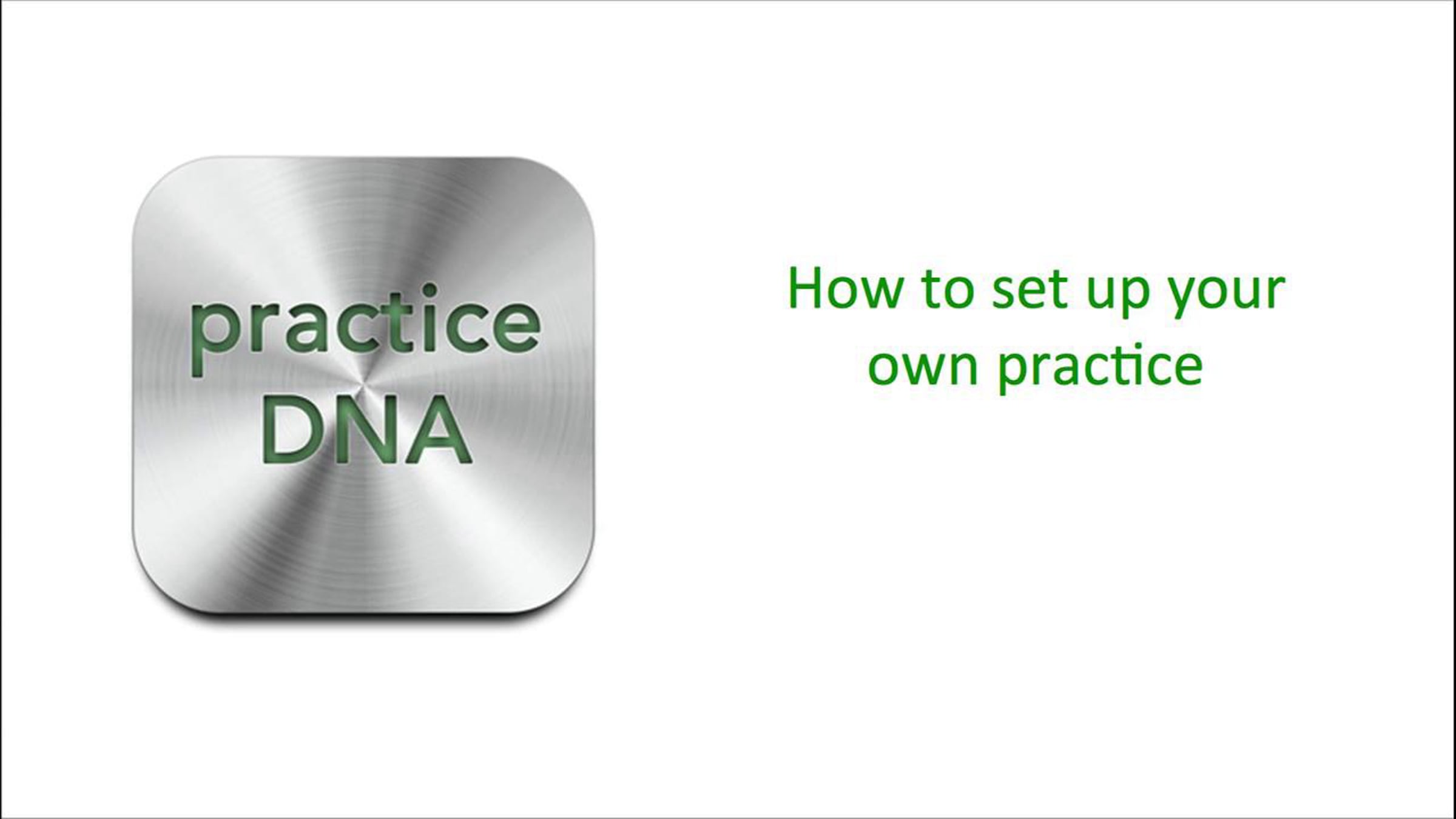 practice
DNA

How to set up your own practice